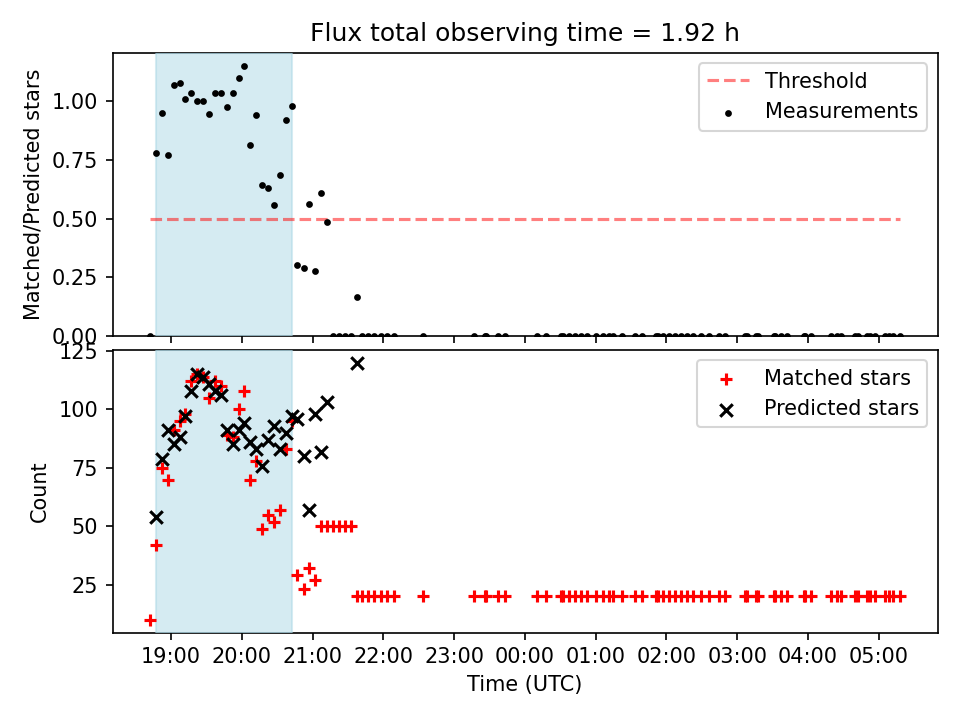 Flux total observing time = 1.92 h

Matched/Predicted stars

1.00
0.75
0.50
0.25
0.00

Threshold
Measurements

Count

125
100
75
50
25

Matched stars
Predicted stars

19:00 20:00 21:00 22:00 23:00 00:00 01:00 02:00 03:00 04:00 05:00

Time (UTC)